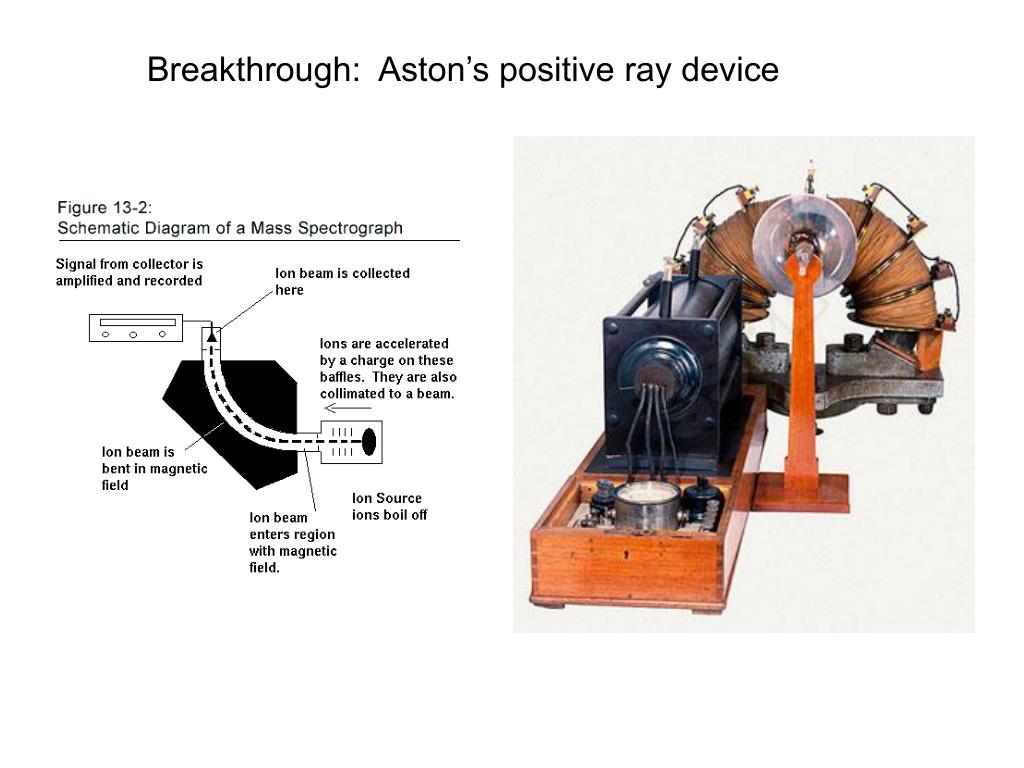 Breakthrough: Aston's positive ray device

Figure 13-2:
Schematic Diagram of a Mass Spectrograph

Signal from collector is amplified and recorded

Ion beam is collected here

Ions are accelerated by a charge on these baffles. They are also collimated to a beam.

Ion beam is bent in magnetic field

Ion Source ions boil off

Ion beam enters region with magnetic field.